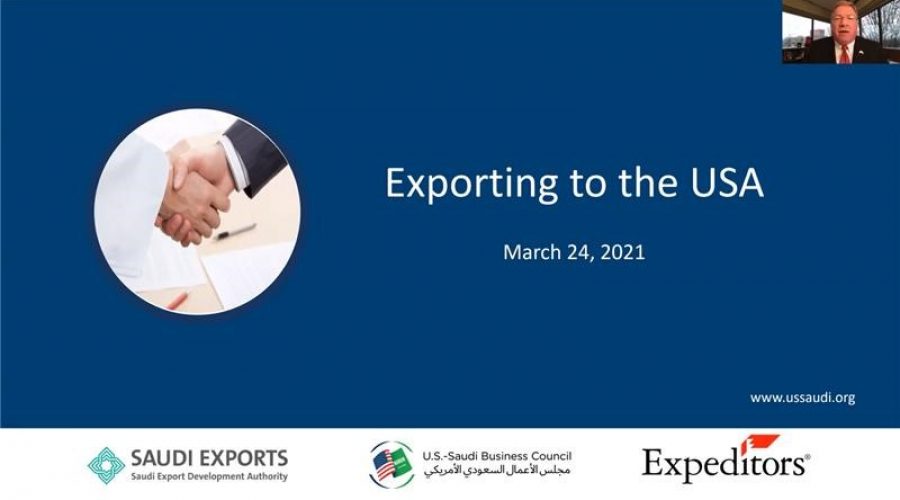 Exporting to the USA

March 24, 2021

www.ussaudi.org

SAUDI EXPORTS
Saudi Export Development Authority

U.S.-Saudi Business Council
مجلس الأعمال السعودي الأمريكي

Expeditors®